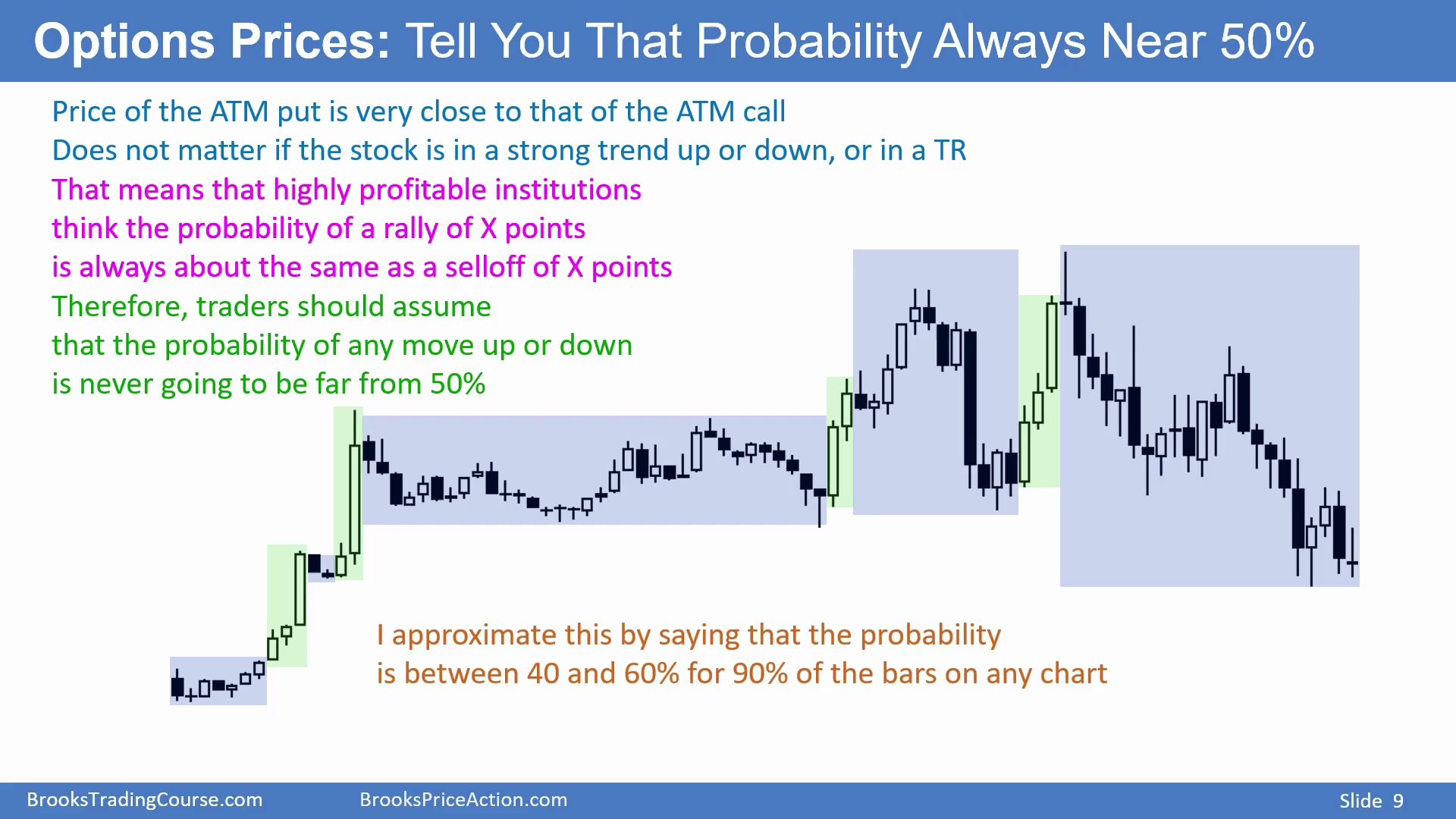 Options Prices: Tell You That Probability Always Near 50%

Price of the ATM put is very close to that of the ATM call
Does not matter if the stock is in a strong trend up or down, or in a TR
That means that highly profitable institutions
think the probability of a rally of X points
is always about the same as a selloff of X points
Therefore, traders should assume
that the probability of any move up or down
is never going to be far from 50%

I approximate this by saying that the probability
is between 40 and 60% for 90% of the bars on any chart

BrooksTradingCourse.com BrooksPriceAction.com Slide 9